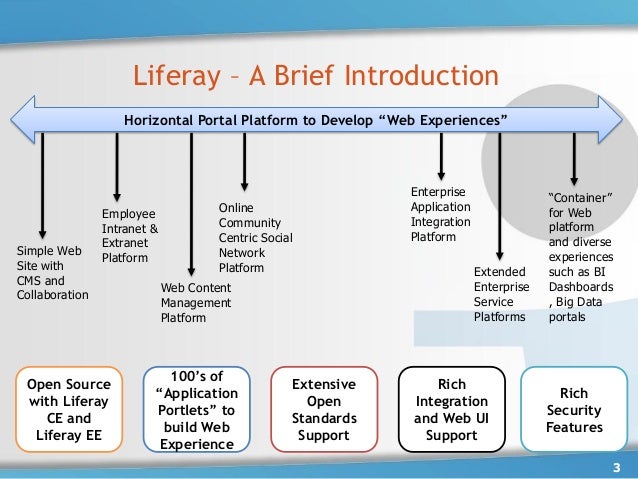 Liferay – A Brief Introduction

Horizontal Portal Platform to Develop “Web Experiences”

Simple Web Site with CMS and Collaboration

Employee Intranet & Extranet Platform

Web Content Management Platform

Online Community Centric Social Network Platform

Enterprise Application Integration Platform

Extended Enterprise Service Platforms

“Container” for Web platform and diverse experiences such as BI Dashboards , Big Data portals

Open Source with Liferay CE and Liferay EE

100’s of “Application Portlets” to build Web Experience

Extensive Open Standards Support

Rich Integration and Web UI Support

Rich Security Features

3